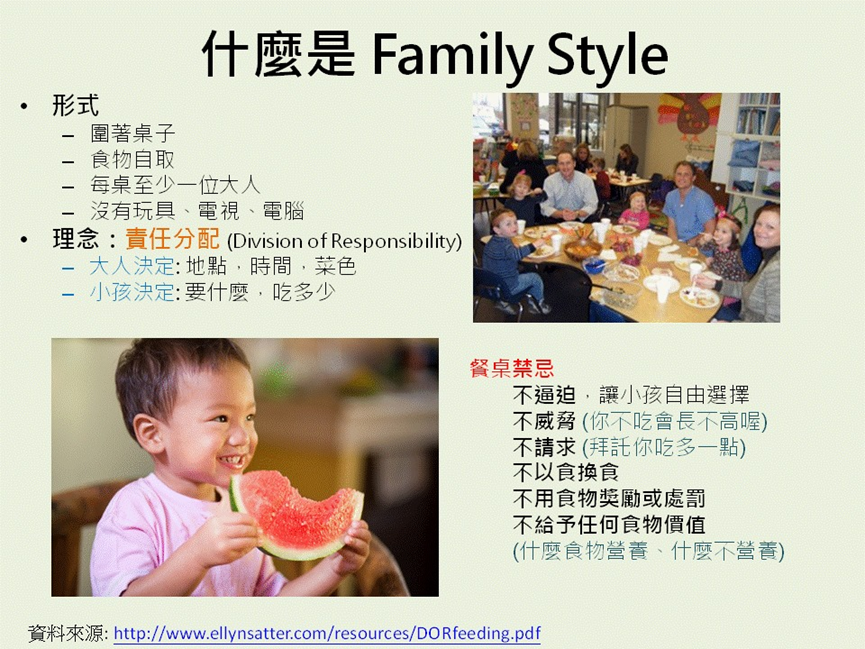 什麼是 Family Style

• 形式
 – 圍著桌子
 – 食物自取
 – 每桌至少一位大人
 – 沒有玩具、電視、電腦
• 理念：責任分配 (Division of Responsibility)
 – 大人決定: 地點，時間，菜色
 – 小孩決定: 要什麼，吃多少

餐桌禁忌
不逼迫，讓小孩自由選擇
不威脅 (你不吃會長不高喔)
不請求 (拜託你吃多一點)
不以食換食
不用食物獎勵或處罰
不給予任何食物價值
(什麼食物營養、什麼不營養)

資料來源: http://www.ellynsatter.com/resources/DORfeeding.pdf